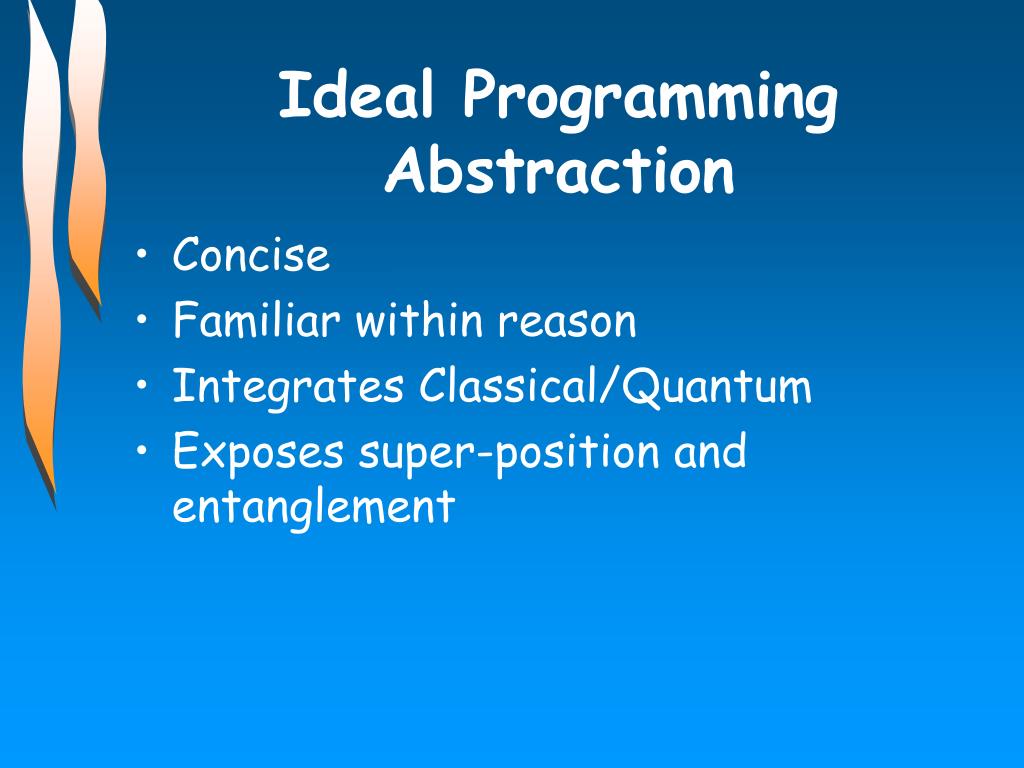 Ideal Programming Abstraction

• Concise
• Familiar within reason
• Integrates Classical/Quantum
• Exposes super-position and entanglement